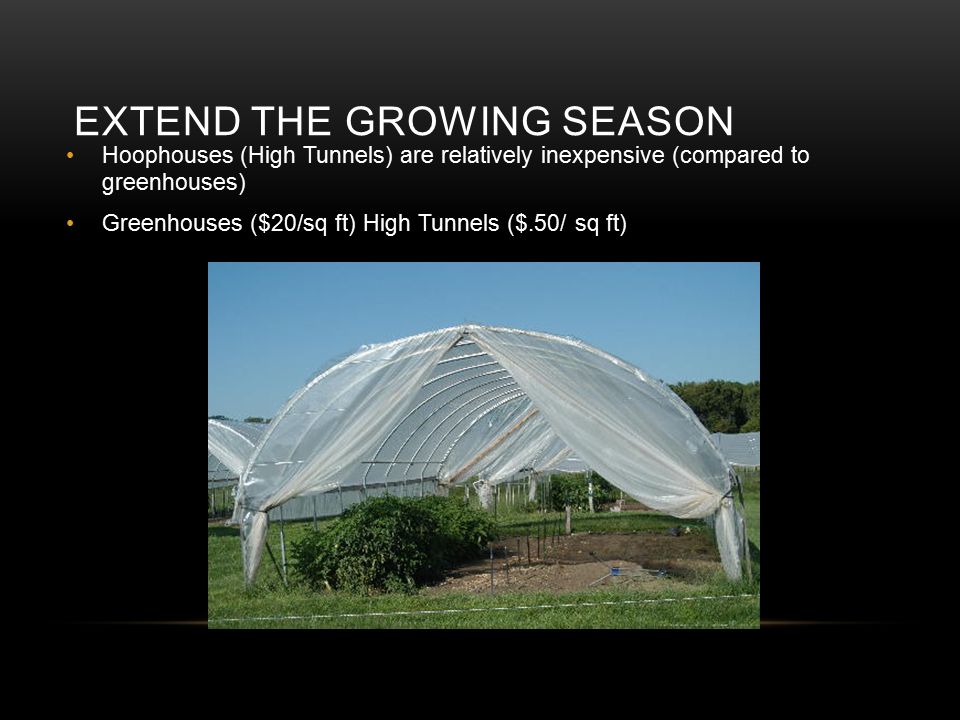 EXTEND THE GROWING SEASON

• Hoophouses (High Tunnels) are relatively inexpensive (compared to greenhouses)

• Greenhouses (\$20/sq ft) High Tunnels (\$.50/ sq ft)